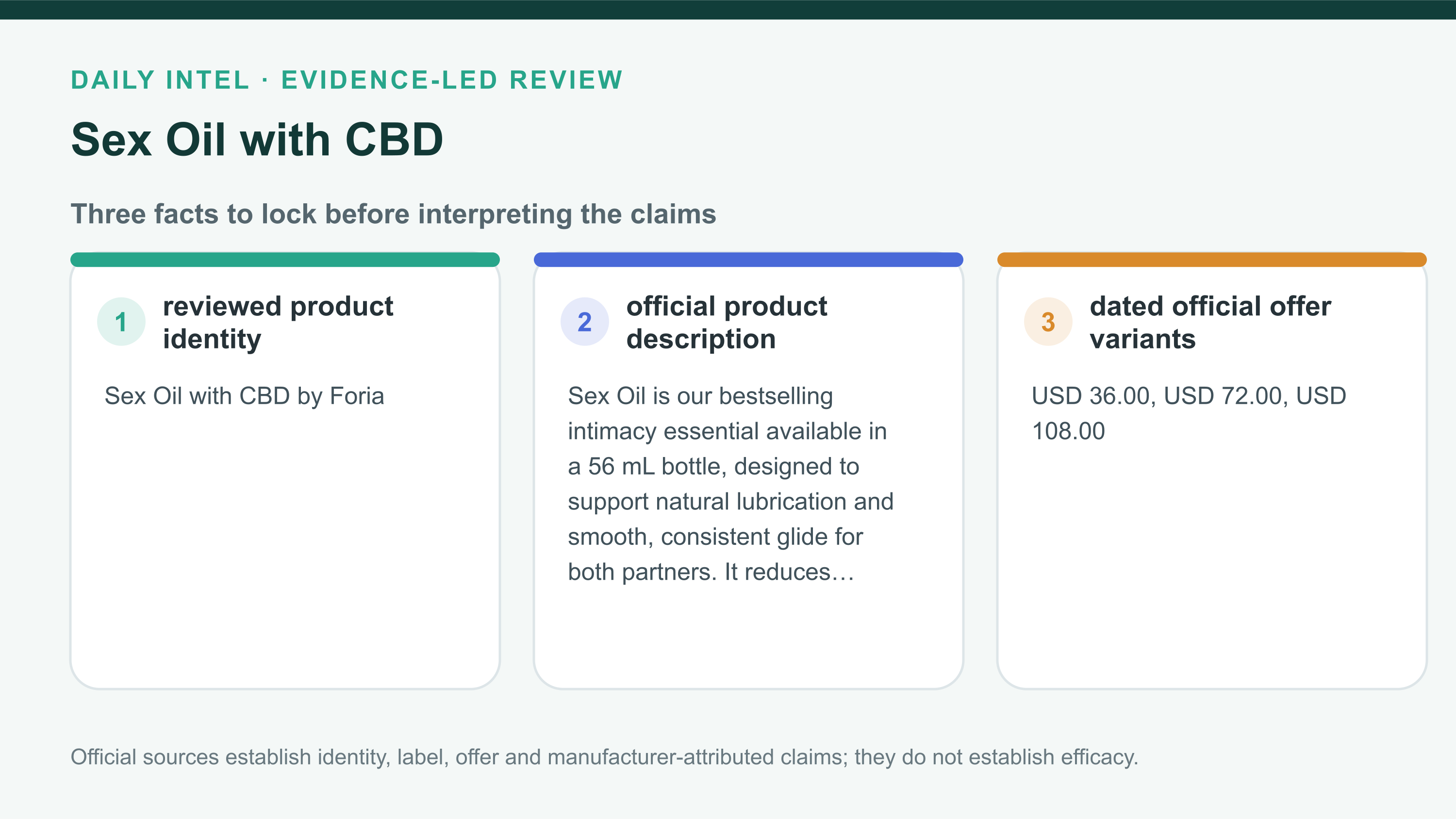 DAILY INTEL · EVIDENCE-LED REVIEW

Sex Oil with CBD

Three facts to lock before interpreting the claims

1
reviewed product identity

Sex Oil with CBD by Foria

2
official product description

Sex Oil is our bestselling intimacy essential available in a 56 mL bottle, designed to support natural lubrication and smooth, consistent glide for both partners. It reduces…

3
dated official offer variants

USD 36.00, USD 72.00, USD 108.00

Official sources establish identity, label, offer and manufacturer-attributed claims; they do not establish efficacy.